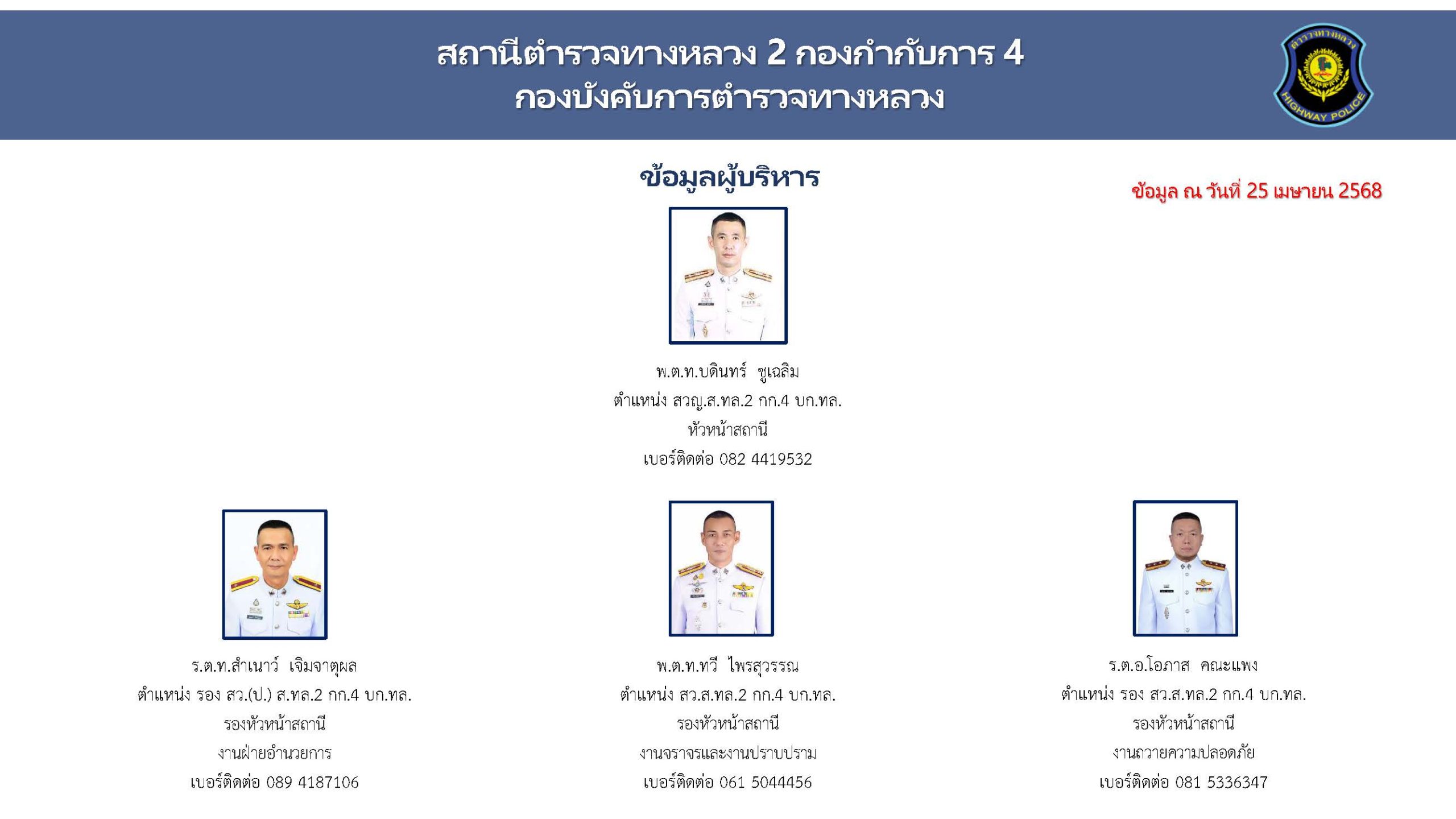 สถานีตำรวจทางหลวง 2 กองกำกับการ 4
กองบังคับการตำรวจทางหลวง

ตำรวจทางหลวง
HIGHWAY POLICE

ข้อมูลผู้บริหาร

ข้อมูล ณ วันที่ 25 เมษายน 2568

พ.ต.ท.บดินทร์ ชูเฉลิม
ตำแหน่ง สวญ.ส.ทล.2 กก.4 บก.ทล.
หัวหน้าสถานี
เบอร์ติดต่อ 082 4419532

ร.ต.ท.สำเนาว์ เจิมจาตุผล
ตำแหน่ง รอง สว.(ป.) ส.ทล.2 กก.4 บก.ทล.
รองหัวหน้าสถานี
งานฝ่ายอำนวยการ
เบอร์ติดต่อ 089 4187106

พ.ต.ท.ทวี ไพรสุวรรณ
ตำแหน่ง สว.ส.ทล.2 กก.4 บก.ทล.
รองหัวหน้าสถานี
งานจราจรและงานปราบปราม
เบอร์ติดต่อ 061 5044456

ร.ต.อ.โอภาส คณะแพง
ตำแหน่ง รอง สว.ส.ทล.2 กก.4 บก.ทล.
รองหัวหน้าสถานี
งานถวายความปลอดภัย
เบอร์ติดต่อ 081 5336347